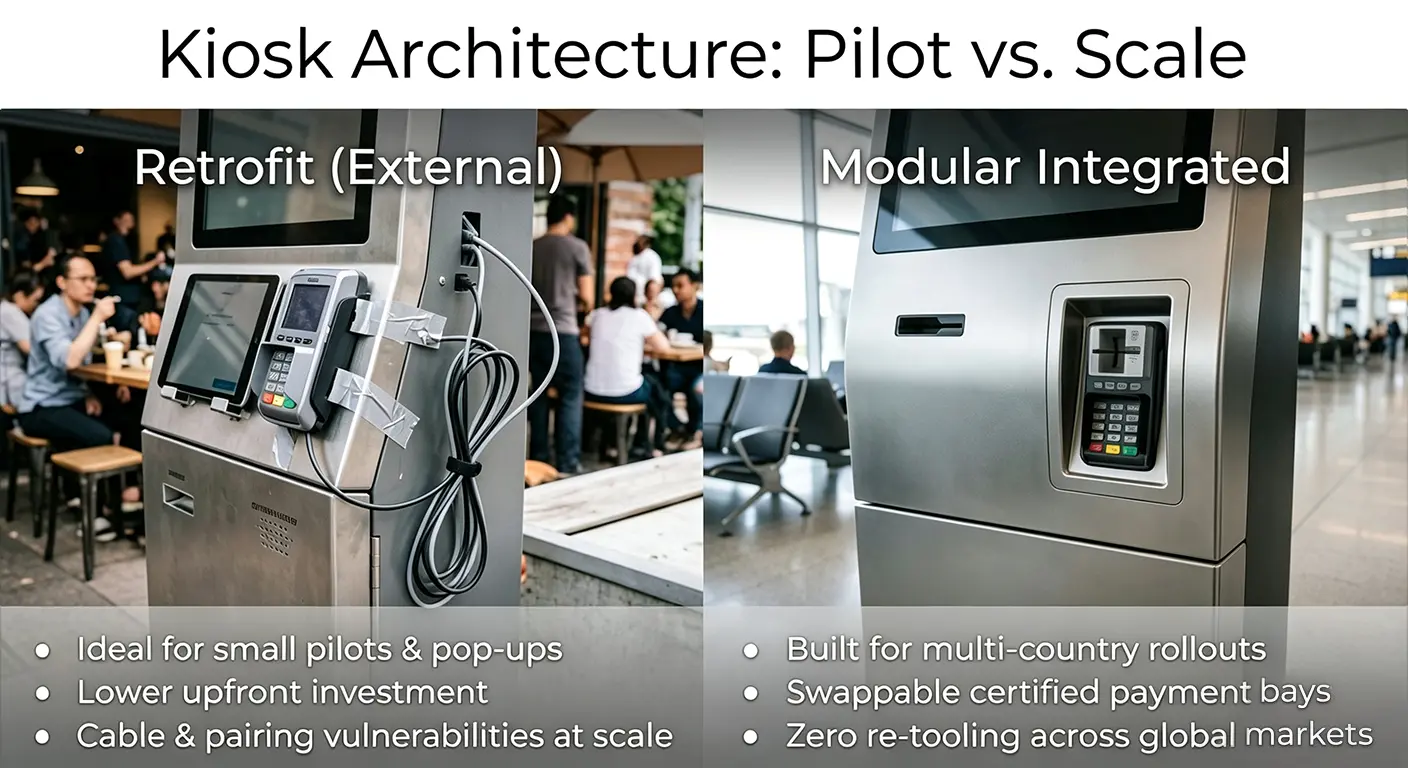 Kiosk Architecture: Pilot vs. Scale

Retrofit (External)

- Ideal for small pilots & pop-ups
- Lower upfront investment
- Cable & pairing vulnerabilities at scale

Modular Integrated

- Built for multi-country rollouts
- Swappable certified payment bays
- Zero re-tooling across global markets